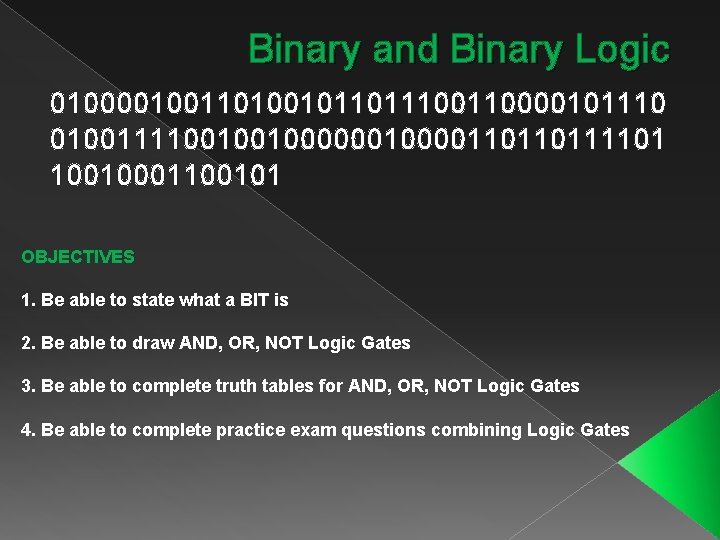 Binary and Binary Logic

0100001001101001011011100110000101110 0100111100100100000010000110110111101 10010001100101

OBJECTIVES

1. Be able to state what a BIT is

2. Be able to draw AND, OR, NOT Logic Gates

3. Be able to complete truth tables for AND, OR, NOT Logic Gates

4. Be able to complete practice exam questions combining Logic Gates